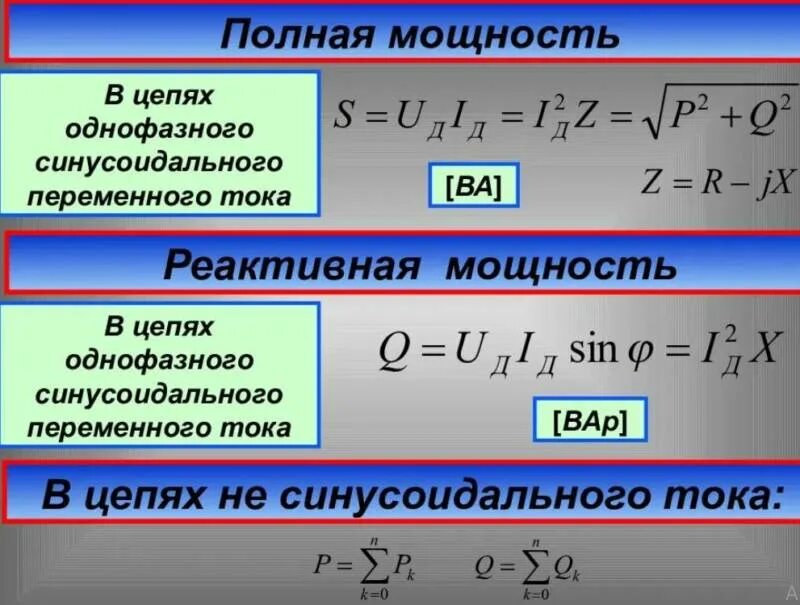 Полная мощность

В цепях однофазного синусоидального переменного тока

$S = U_Д I_Д = I_Д^2 Z = \sqrt{P^2 + Q^2}$

[ВА]

$Z = R - jX$

Реактивная мощность

В цепях однофазного синусоидального переменного тока

$Q = U_Д I_Д \sin\varphi = I_Д^2 X$

[ВАр]

В цепях не синусоидального тока:

$P = \sum_{k=0}^{n} P_k$ $Q = \sum_{k=0}^{n} Q_k$